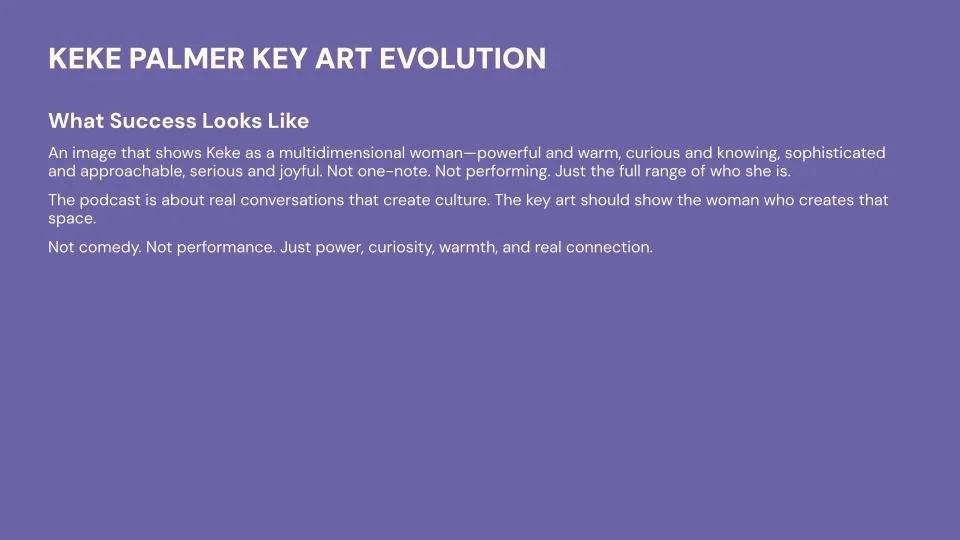 KEKE PALMER KEY ART EVOLUTION

What Success Looks Like

An image that shows Keke as a multidimensional woman—powerful and warm, curious and knowing, sophisticated and approachable, serious and joyful. Not one-note. Not performing. Just the full range of who she is.

The podcast is about real conversations that create culture. The key art should show the woman who creates that space.

Not comedy. Not performance. Just power, curiosity, warmth, and real connection.